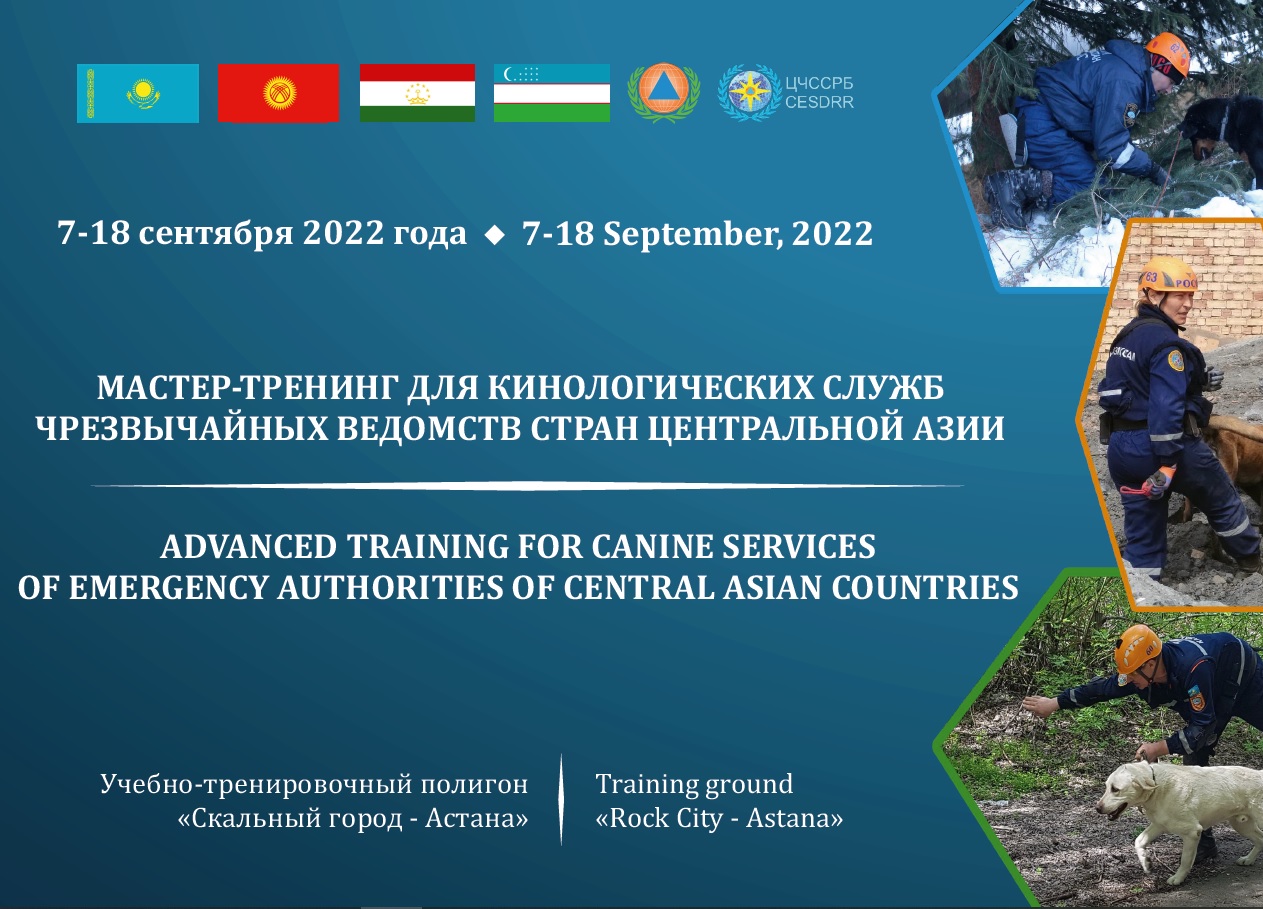 ЦЧССРБ
CESDRR

7-18 сентября 2022 года ◆ 7-18 September, 2022

МАСТЕР-ТРЕНИНГ ДЛЯ КИНОЛОГИЧЕСКИХ СЛУЖБ ЧРЕЗВЫЧАЙНЫХ ВЕДОМСТВ СТРАН ЦЕНТРАЛЬНОЙ АЗИИ

ADVANCED TRAINING FOR CANINE SERVICES OF EMERGENCY AUTHORITIES OF CENTRAL ASIAN COUNTRIES

Учебно-тренировочный полигон «Скальный город - Астана»

Training ground «Rock City - Astana»